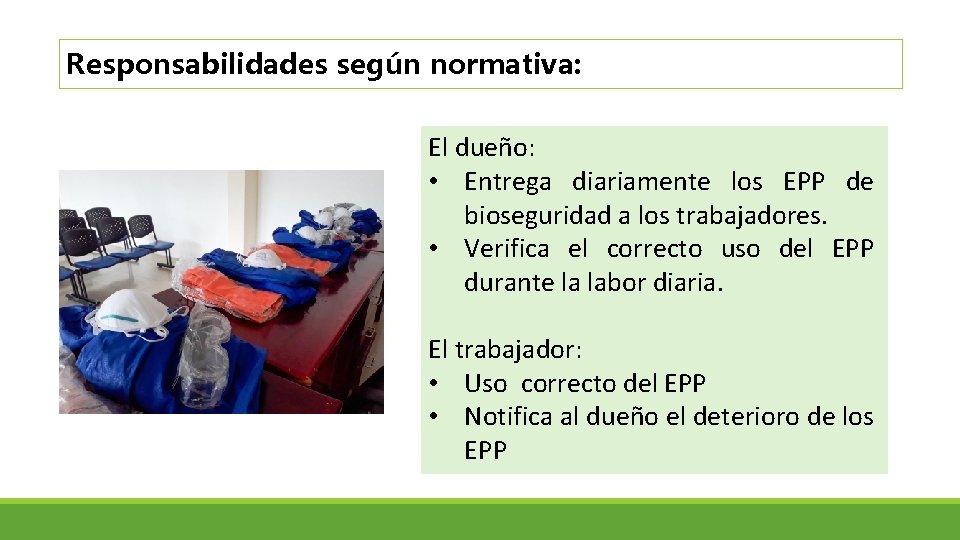 Responsabilidades según normativa:

El dueño:
• Entrega diariamente los EPP de bioseguridad a los trabajadores.
• Verifica el correcto uso del EPP durante la labor diaria.

El trabajador:
• Uso correcto del EPP
• Notifica al dueño el deterioro de los EPP